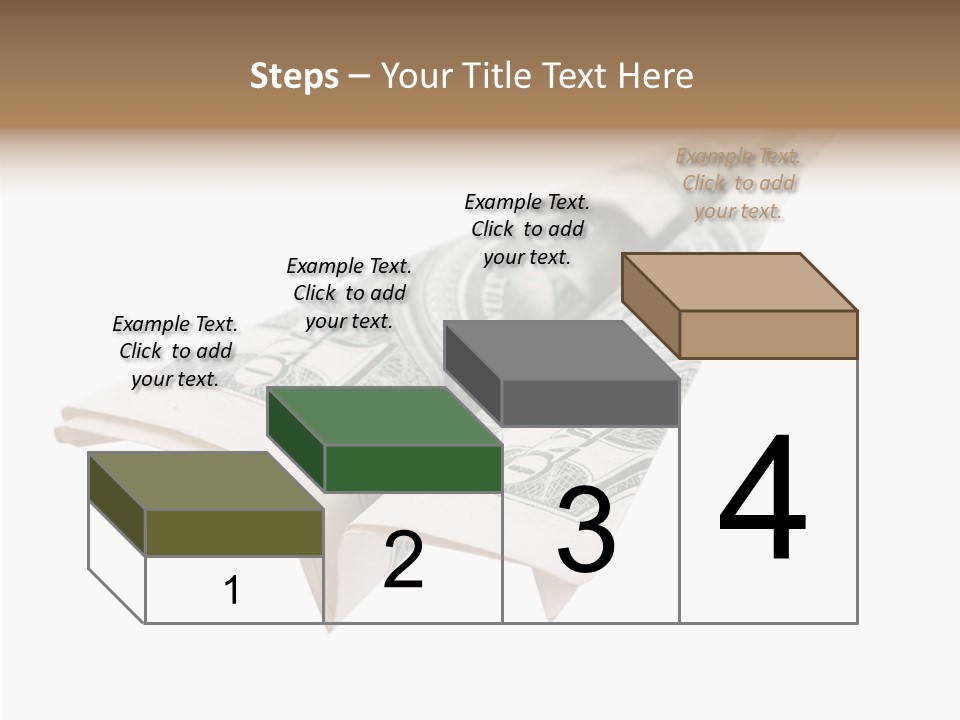 Steps – Your Title Text Here

Example Text. Click to add your text.

Example Text. Click to add your text.

Example Text. Click to add your text.

Example Text. Click to add your text.

1

2

3

4